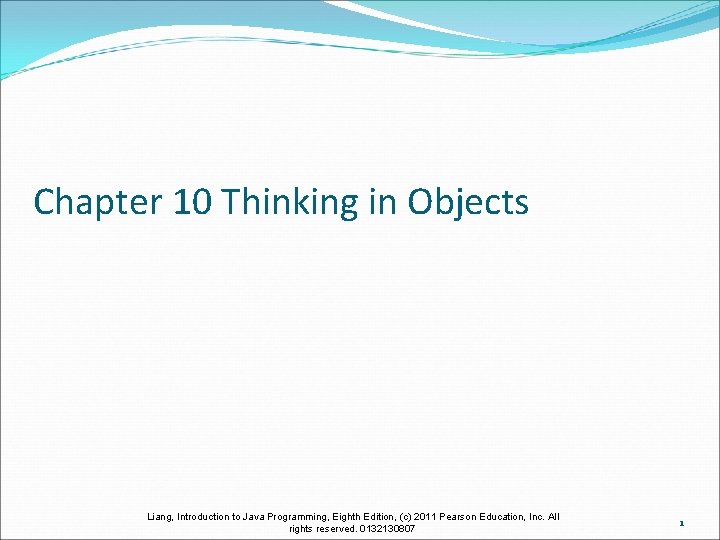 Chapter 10 Thinking in Objects

Liang, Introduction to Java Programming, Eighth Edition, (c) 2011 Pearson Education, Inc. All rights reserved. 0132130807

1